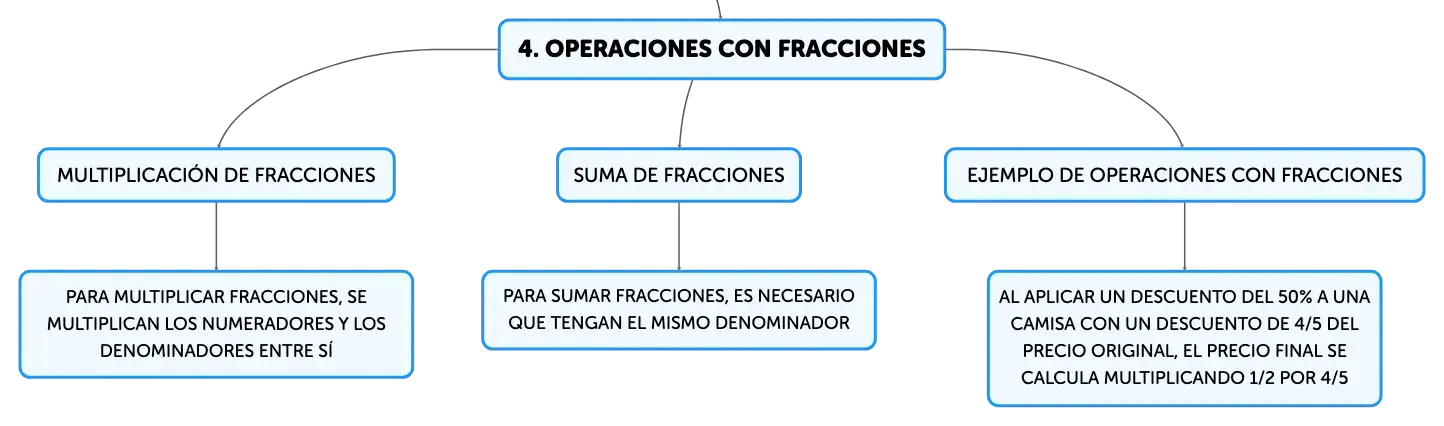 4. OPERACIONES CON FRACCIONES

MULTIPLICACIÓN DE FRACCIONES

PARA MULTIPLICAR FRACCIONES, SE MULTIPLICAN LOS NUMERADORES Y LOS DENOMINADORES ENTRE SÍ

SUMA DE FRACCIONES

PARA SUMAR FRACCIONES, ES NECESARIO QUE TENGAN EL MISMO DENOMINADOR

EJEMPLO DE OPERACIONES CON FRACCIONES

AL APLICAR UN DESCUENTO DEL 50% A UNA CAMISA CON UN DESCUENTO DE 4/5 DEL PRECIO ORIGINAL, EL PRECIO FINAL SE CALCULA MULTIPLICANDO 1/2 POR 4/5